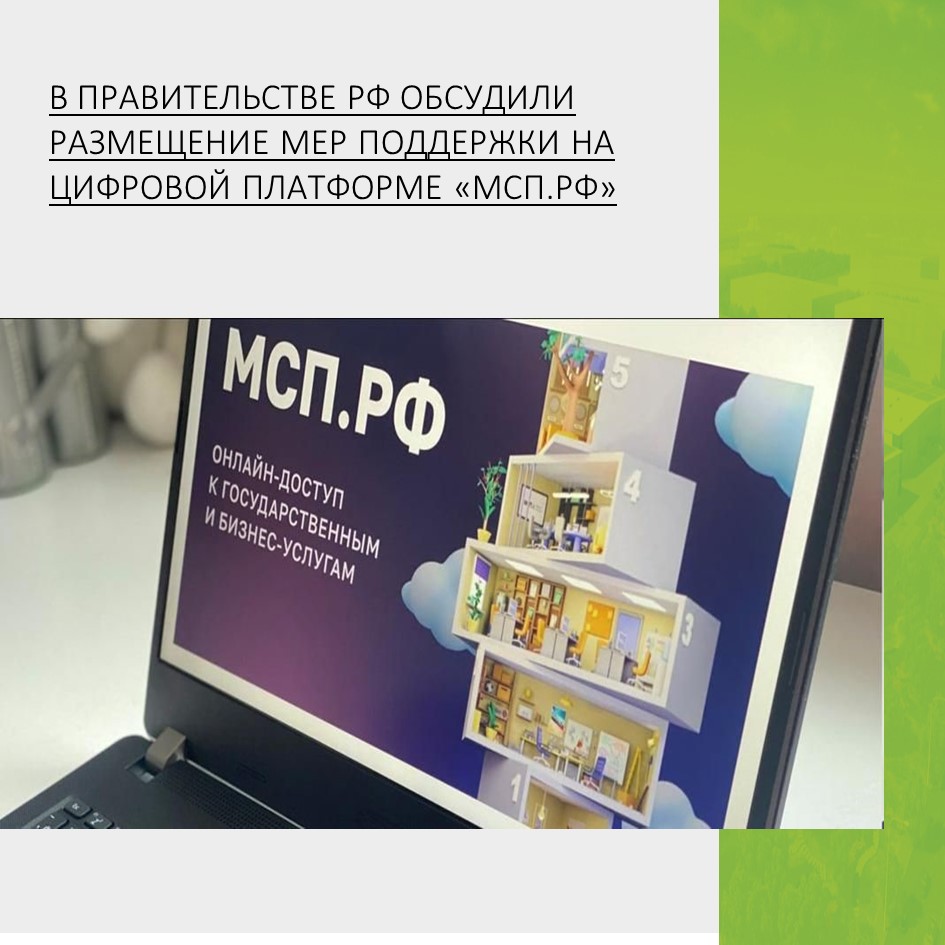 В ПРАВИТЕЛЬСТВЕ РФ ОБСУДИЛИ РАЗМЕЩЕНИЕ МЕР ПОДДЕРЖКИ НА ЦИФРОВОЙ ПЛАТФОРМЕ «МСП.РФ»

МСП.РФ

ОНЛАЙН-ДОСТУП К ГОСУДАРСТВЕННЫМ И БИЗНЕС-УСЛУГАМ

5
4
3
1